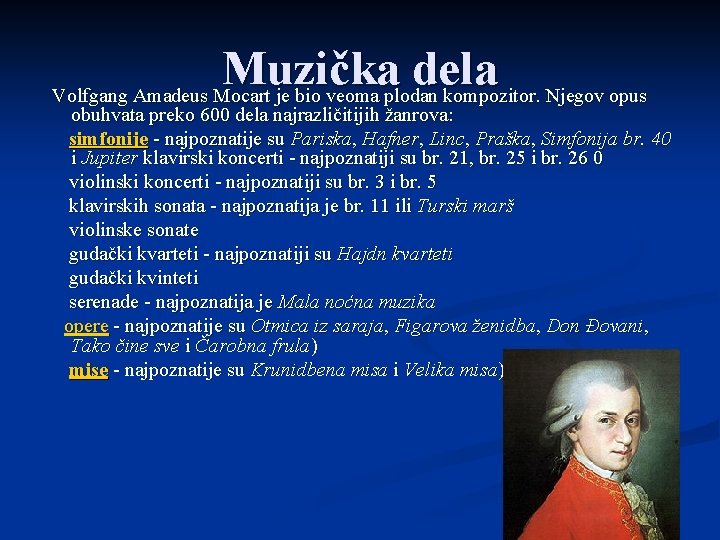 Muzička dela

Volfgang Amadeus Mocart je bio veoma plodan kompozitor. Njegov opus obuhvata preko 600 dela najrazličitijih žanrova:

simfonije - najpoznatije su Pariska, Hafner, Linc, Praška, Simfonija br. 40 i Jupiter klavirski koncerti - najpoznatiji su br. 21, br. 25 i br. 26 0

violinski koncerti - najpoznatiji su br. 3 i br. 5

klavirskih sonata - najpoznatija je br. 11 ili Turski marš

violinske sonate

gudački kvarteti - najpoznatiji su Hajdn kvarteti

gudački kvinteti

serenade - najpoznatija je Mala noćna muzika

opere - najpoznatije su Otmica iz saraja, Figarova ženidba, Don Đovani, Tako čine sve i Čarobna frula)

mise - najpoznatije su Krunidbena misa i Velika misa)